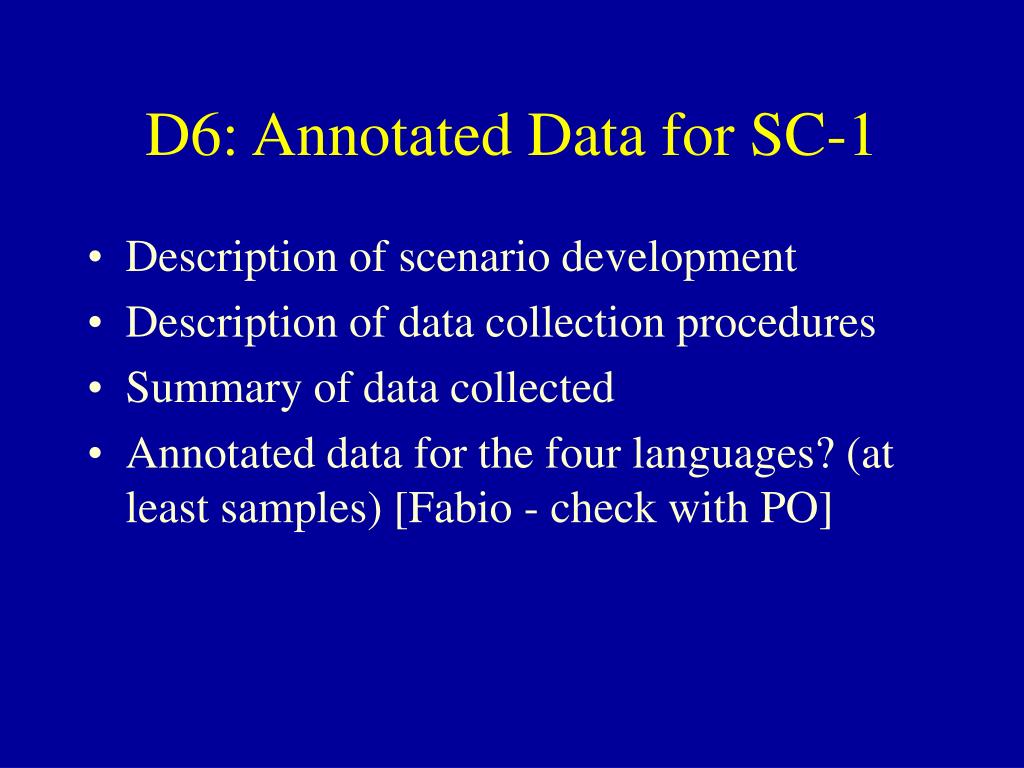 D6: Annotated Data for SC-1

• Description of scenario development
• Description of data collection procedures
• Summary of data collected
• Annotated data for the four languages? (at least samples) [Fabio - check with PO]